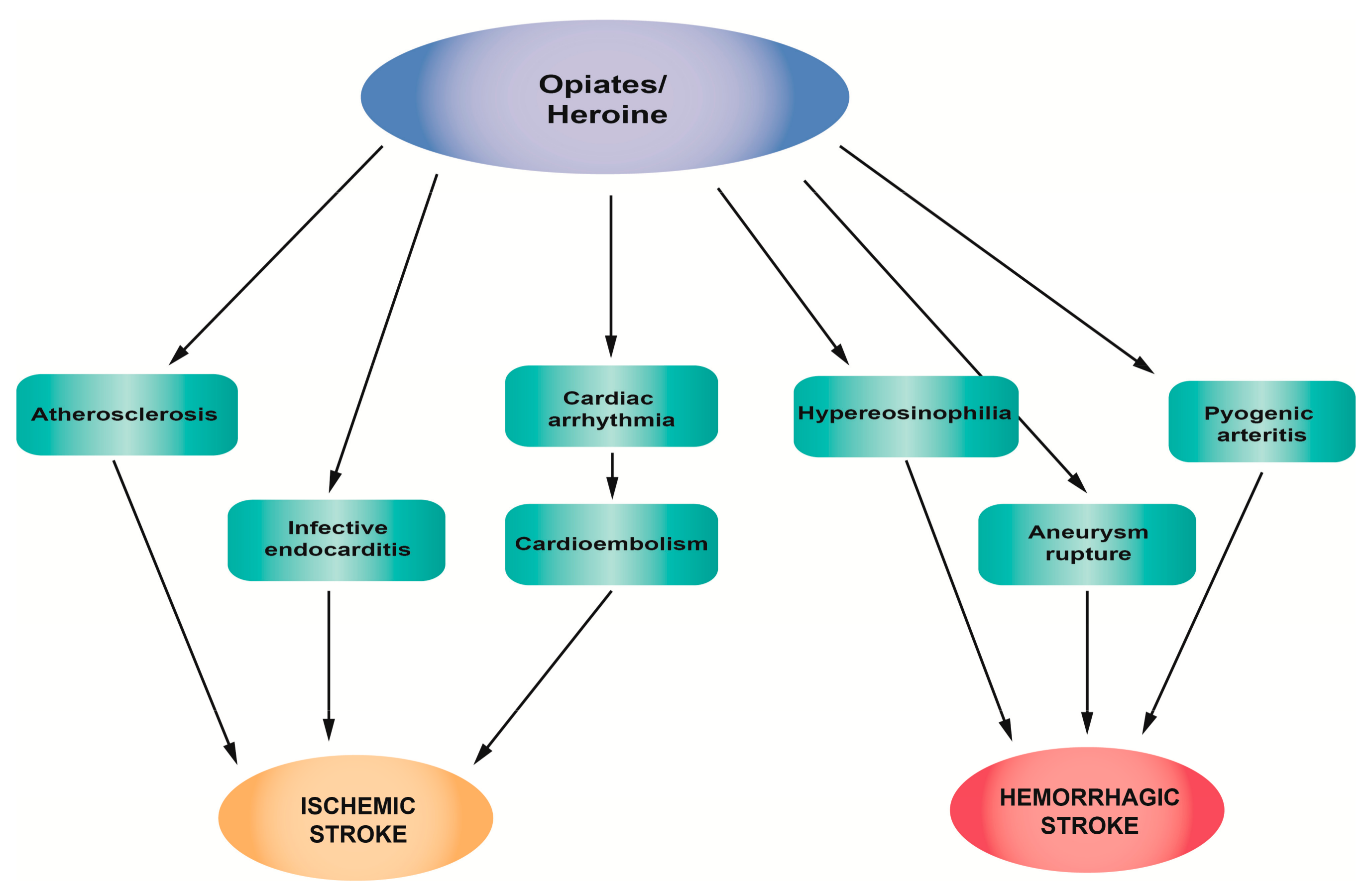 Opiates/
Heroine

Atherosclerosis

Infective endocarditis

Cardiac arrhythmia

Cardioembolism

Hypereosinophilia

Aneurysm rupture

Pyogenic arteritis

ISCHEMIC STROKE

HEMORRHAGIC STROKE